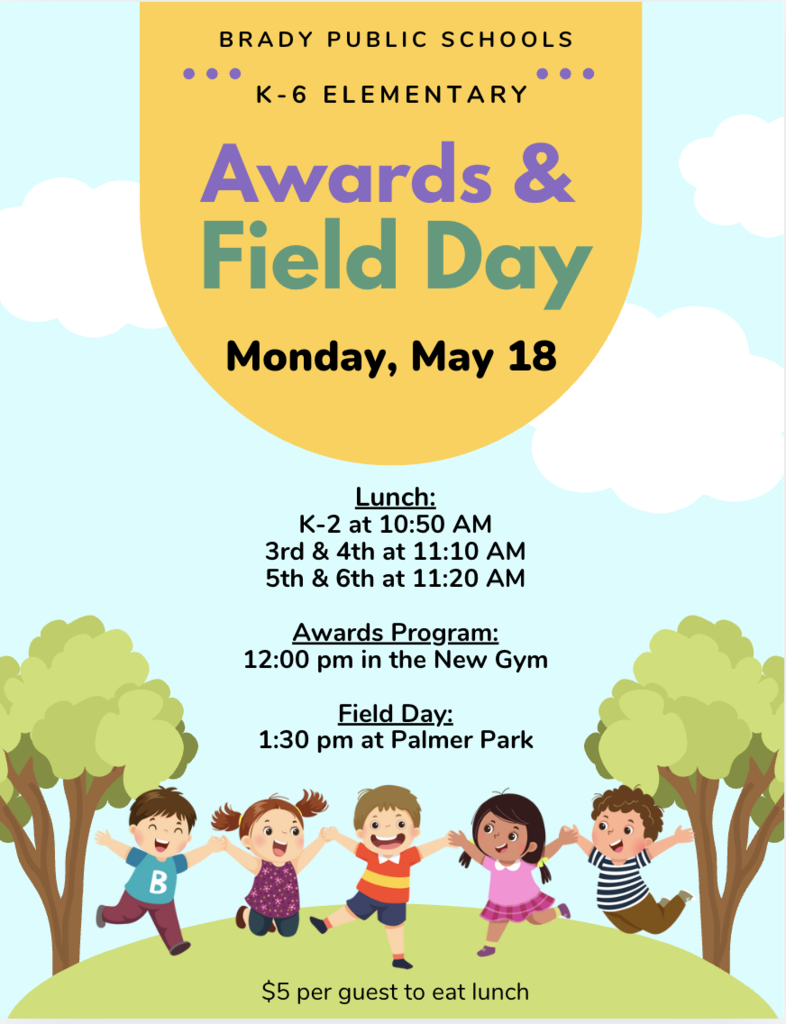 BRADY PUBLIC SCHOOLS

K-6 ELEMENTARY

Awards & Field Day

Monday, May 18

Lunch:
K-2 at 10:50 AM
3rd & 4th at 11:10 AM
5th & 6th at 11:20 AM

Awards Program:
12:00 pm in the New Gym

Field Day:
1:30 pm at Palmer Park

B

$5 per guest to eat lunch